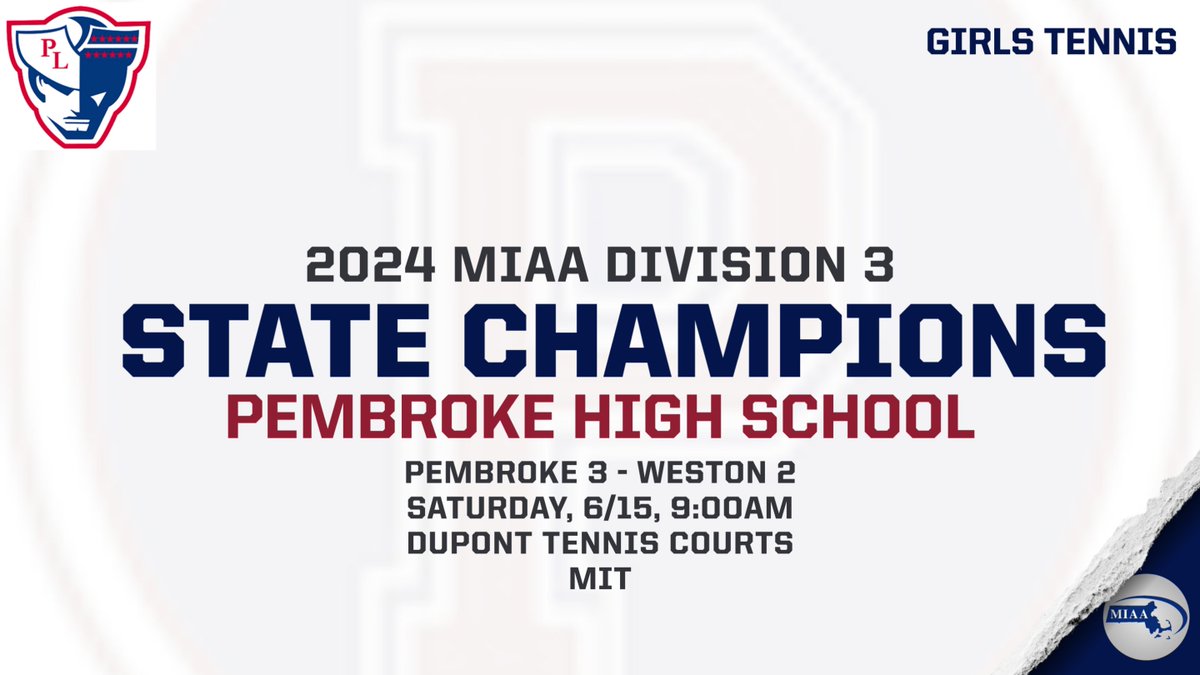 PL

GIRLS TENNIS

2024 MIAA DIVISION 3
STATE CHAMPIONS
PEMBROKE HIGH SCHOOL
PEMBROKE 3 - WESTON 2
SATURDAY, 6/15, 9:00AM
DUPONT TENNIS COURTS
MIT

MIAA